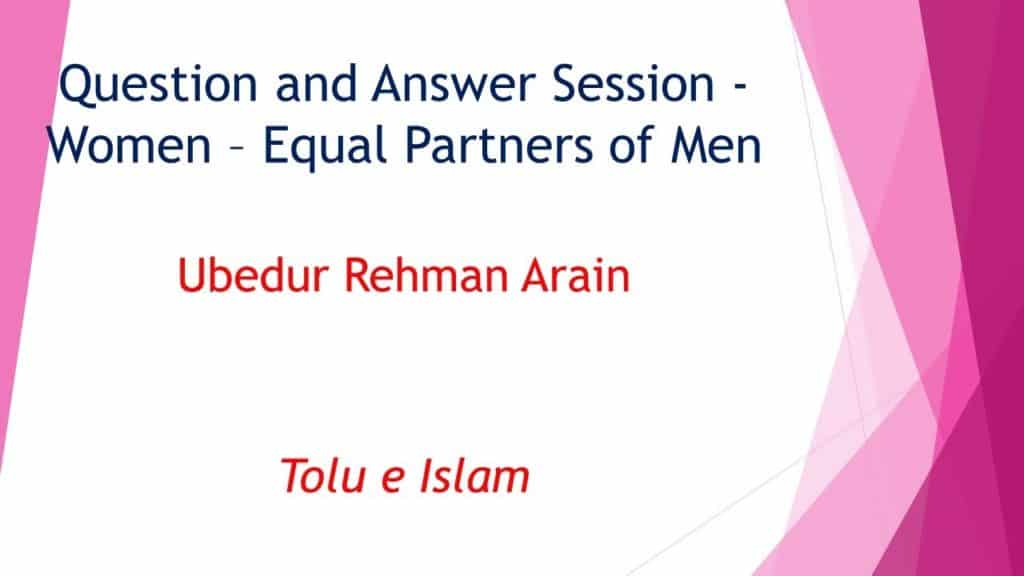 Question and Answer Session - Women – Equal Partners of Men

Ubedur Rehman Arain

Tolu e Islam